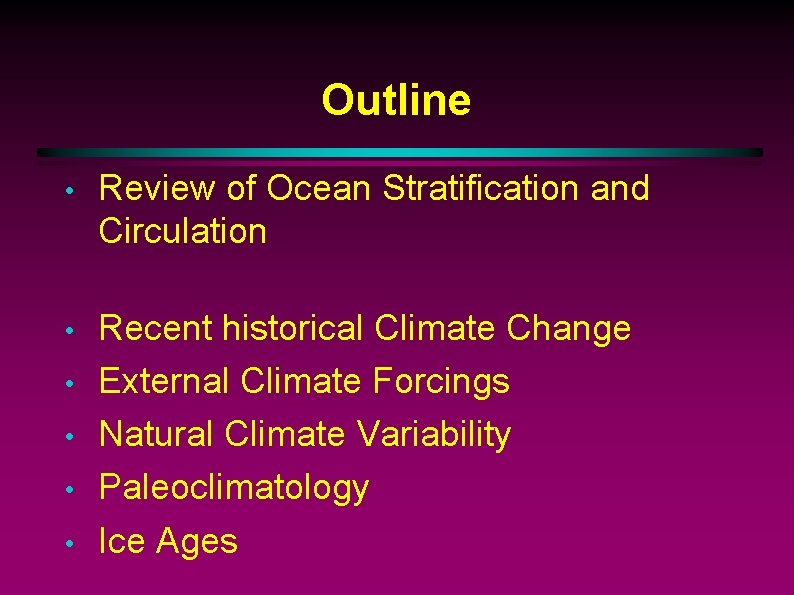 Outline

• Review of Ocean Stratification and Circulation

• Recent historical Climate Change
• External Climate Forcings
• Natural Climate Variability
• Paleoclimatology
• Ice Ages